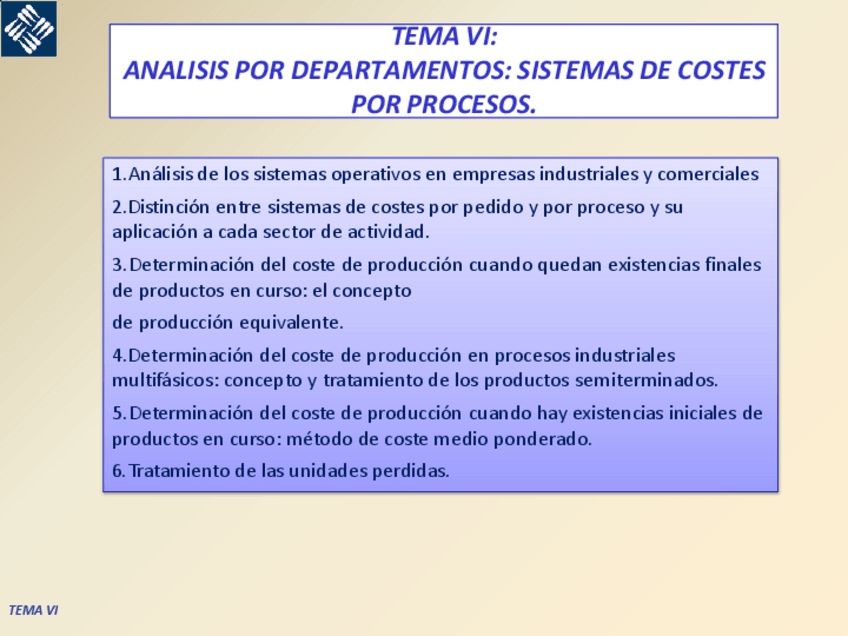 TEMA VI:
ANALISIS POR DEPARTAMENTOS: SISTEMAS DE COSTES POR PROCESOS.

1.Análisis de los sistemas operativos en empresas industriales y comerciales

2.Distinción entre sistemas de costes por pedido y por proceso y su aplicación a cada sector de actividad.

3.Determinación del coste de producción cuando quedan existencias finales de productos en curso: el concepto

de producción equivalente.

4.Determinación del coste de producción en procesos industriales multifásicos: concepto y tratamiento de los productos semiterminados.

5.Determinación del coste de producción cuando hay existencias iniciales de productos en curso: método de coste medio ponderado.

6.Tratamiento de las unidades perdidas.

TEMA VI